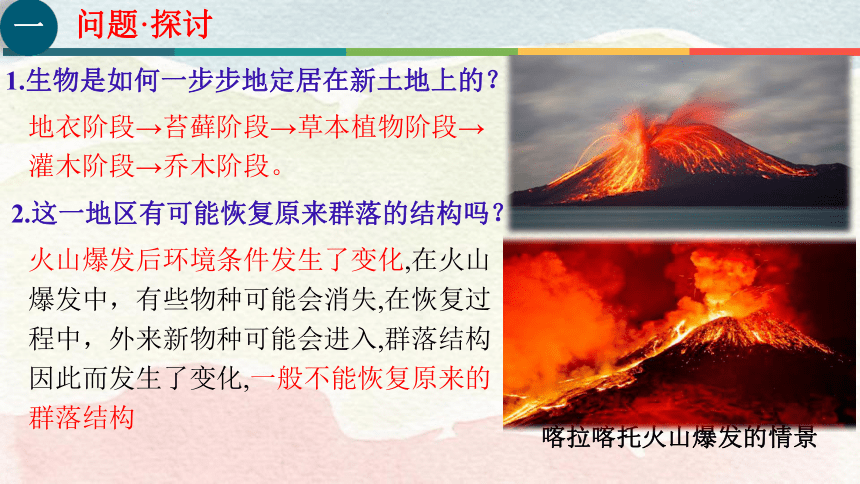 一 问题·探讨

1.生物是如何一步步地定居在新土地上的？

地衣阶段→苔藓阶段→草本植物阶段→灌木阶段→乔木阶段。

2.这一地区有可能恢复原来群落的结构吗？

火山爆发后环境条件发生了变化,在火山爆发中，有些物种可能会消失,在恢复过程中，外来新物种可能会进入,群落结构因此而发生了变化,一般不能恢复原来的群落结构

喀拉喀托火山爆发的情景